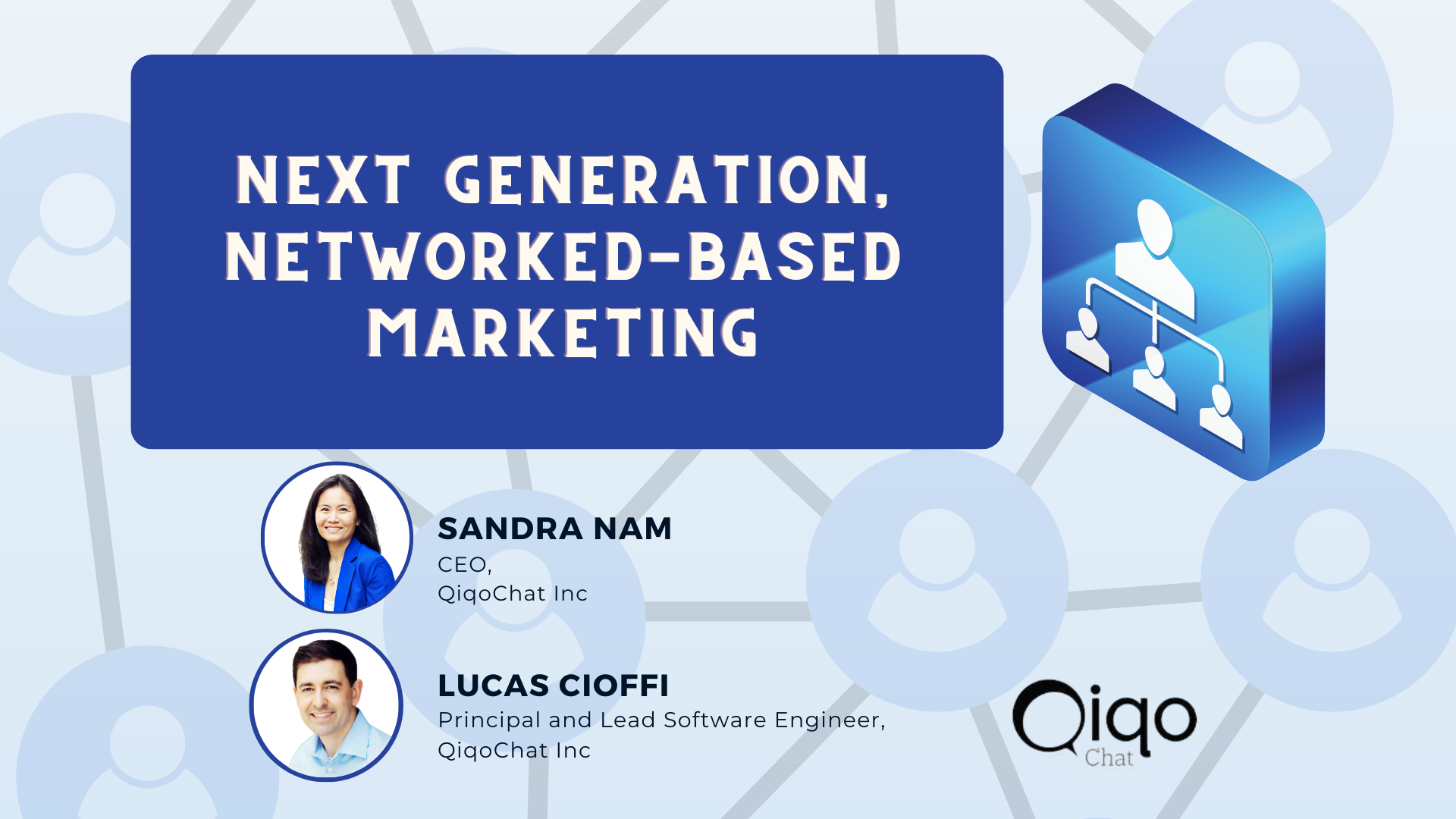 NEXT GENERATION, NETWORKED-BASED MARKETING

SANDRA NAM
CEO,
QiqoChat Inc

LUCAS CIOFFI
Principal and Lead Software Engineer,
QiqoChat Inc

Qiqo
Chat